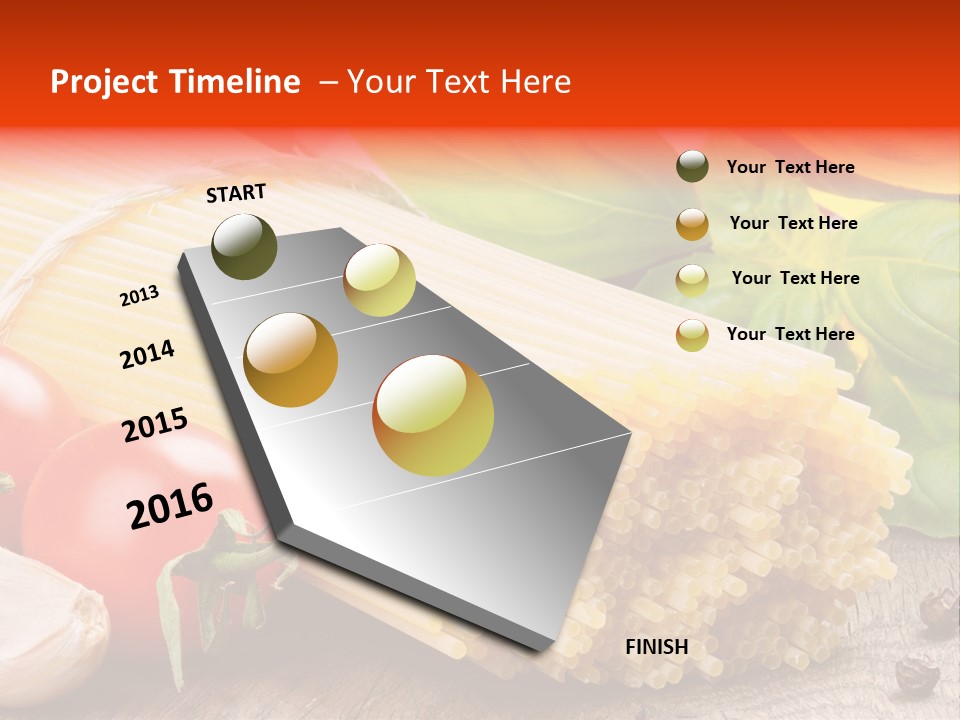 Project Timeline – Your Text Here

START

2013

2014

2015

2016

FINISH

Your Text Here

Your Text Here

Your Text Here

Your Text Here